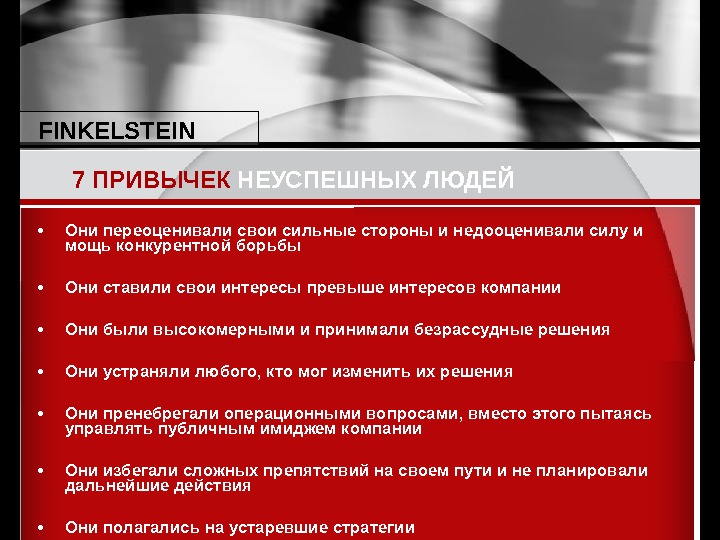 FINKELSTEIN

7 ПРИВЫЧЕК НЕУСПЕШНЫХ ЛЮДЕЙ

• Они переоценивали свои сильные стороны и недооценивали силу и мощь конкурентной борьбы

• Они ставили свои интересы превыше интересов компании

• Они были высокомерными и принимали безрассудные решения

• Они устраняли любого, кто мог изменить их решения

• Они пренебрегали операционными вопросами, вместо этого пытаясь управлять публичным имиджем компании

• Они избегали сложных препятствий на своем пути и не планировали дальнейшие действия

• Они полагались на устаревшие стратегии